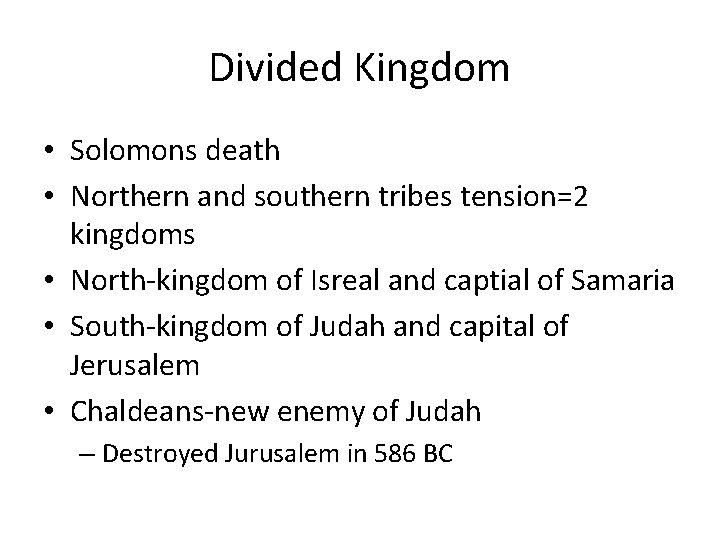 Divided Kingdom

• Solomons death
• Northern and southern tribes tension=2 kingdoms
• North-kingdom of Isreal and captial of Samaria
• South-kingdom of Judah and capital of Jerusalem
• Chaldeans-new enemy of Judah
  – Destroyed Jurusalem in 586 BC